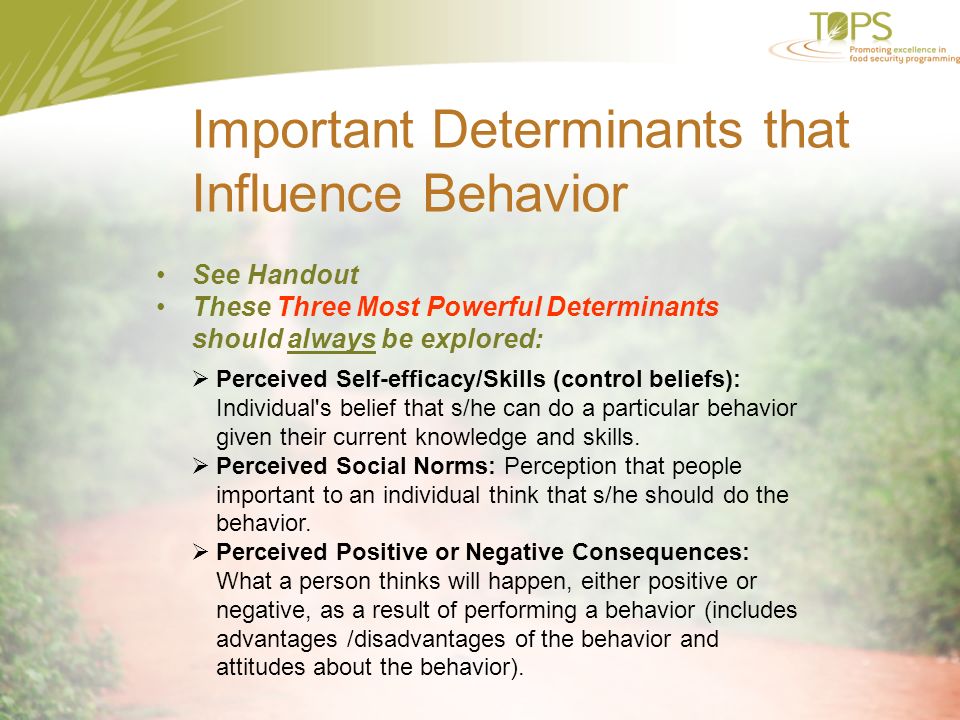 TOPS
Promoting excellence in food security programming

Important Determinants that Influence Behavior

• See Handout
• These Three Most Powerful Determinants should always be explored:

➢ Perceived Self-efficacy/Skills (control beliefs): Individual's belief that s/he can do a particular behavior given their current knowledge and skills.
➢ Perceived Social Norms: Perception that people important to an individual think that s/he should do the behavior.
➢ Perceived Positive or Negative Consequences: What a person thinks will happen, either positive or negative, as a result of performing a behavior (includes advantages /disadvantages of the behavior and attitudes about the behavior).